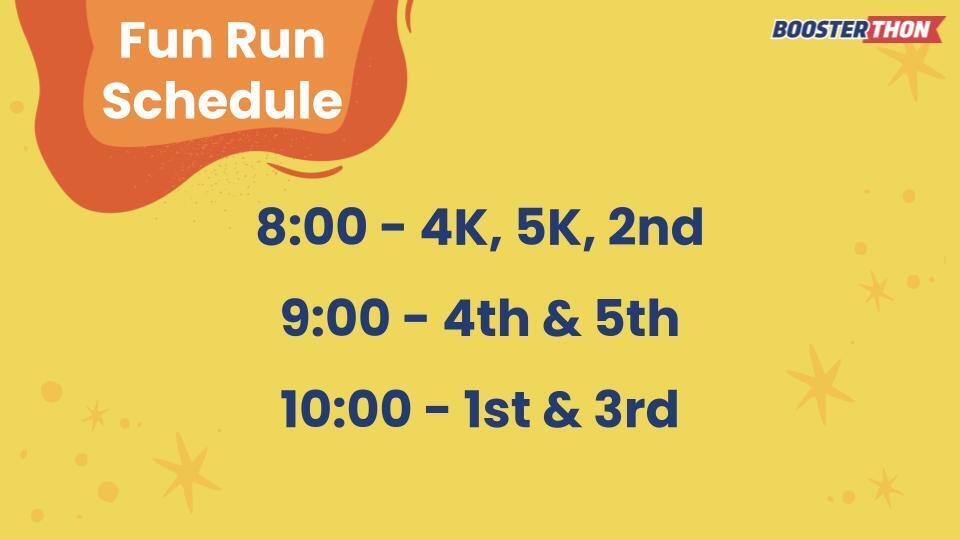 Fun Run Schedule

BOOSTERTHON

8:00 - 4K, 5K, 2nd

9:00 - 4th & 5th

10:00 - 1st & 3rd